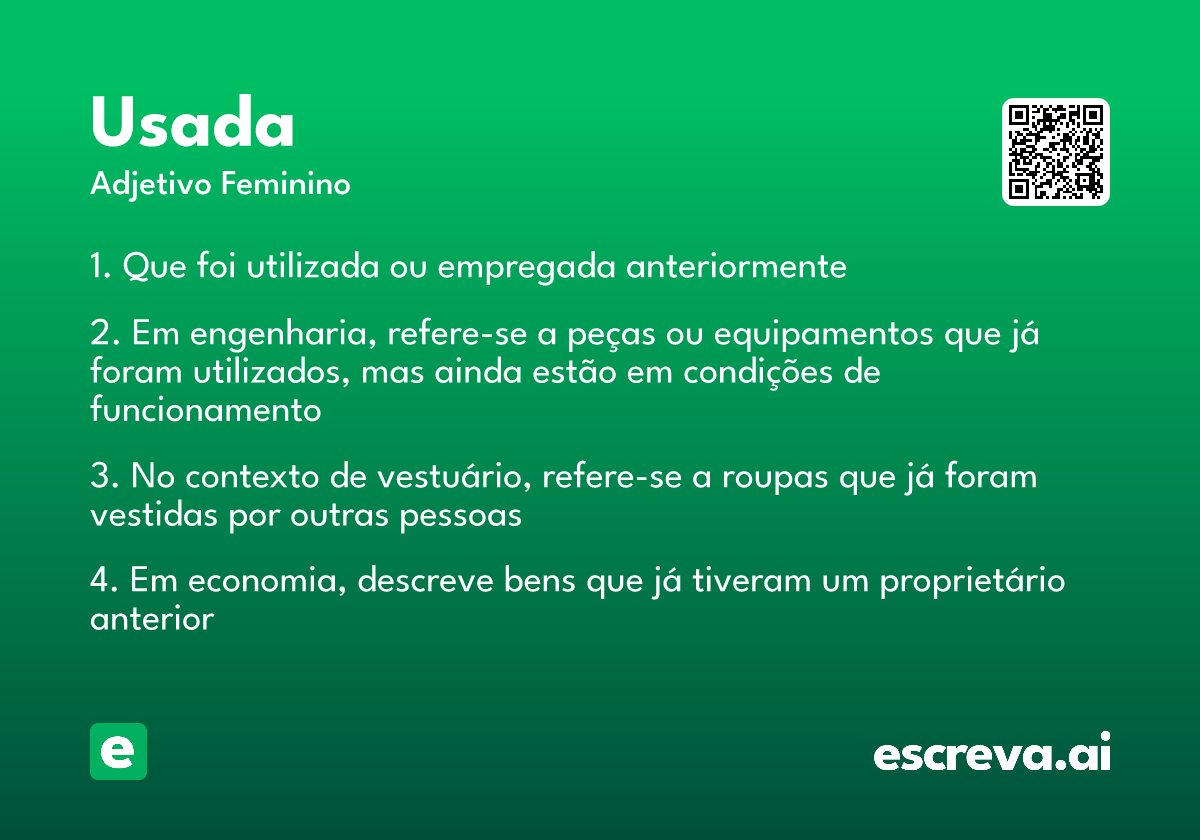 Usada
Adjetivo Feminino

1. Que foi utilizada ou empregada anteriormente

2. Em engenharia, refere-se a peças ou equipamentos que já foram utilizados, mas ainda estão em condições de funcionamento

3. No contexto de vestuário, refere-se a roupas que já foram vestidas por outras pessoas

4. Em economia, descreve bens que já tiveram um proprietário anterior

e

escreva.ai